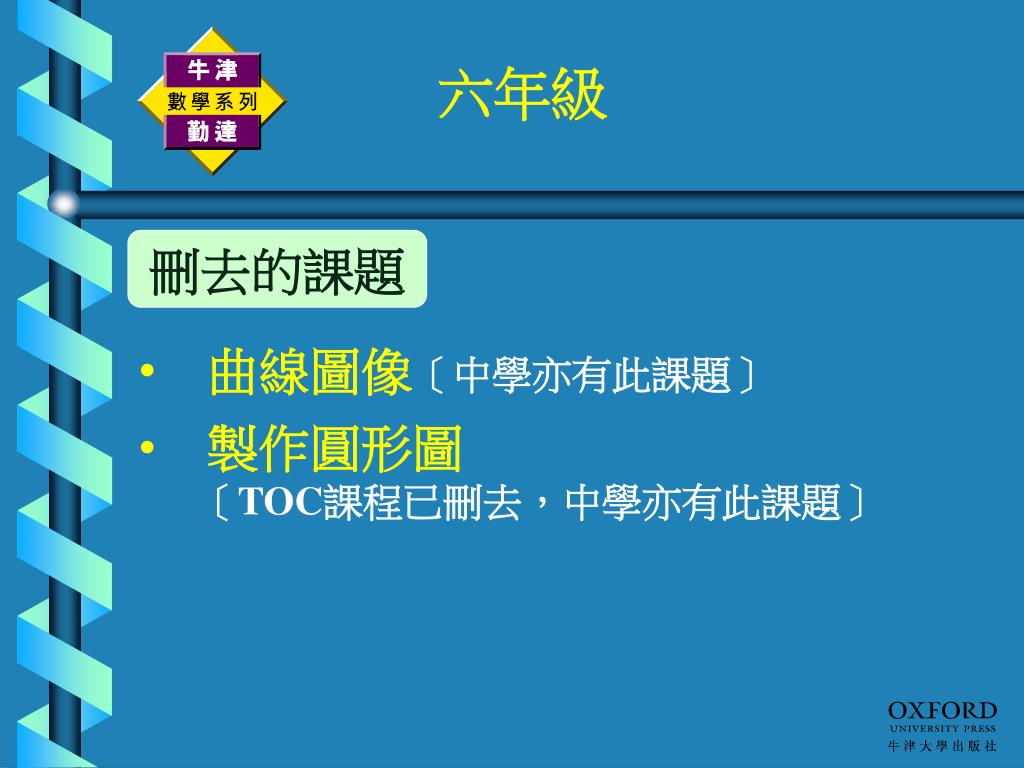 牛津
數學系列
勤達

六年級

刪去的課題

• 曲線圖像〔中學亦有此課題〕

• 製作圓形圖
〔TOC課程已刪去，中學亦有此課題〕

OXFORD
UNIVERSITY PRESS
牛津大學出版社